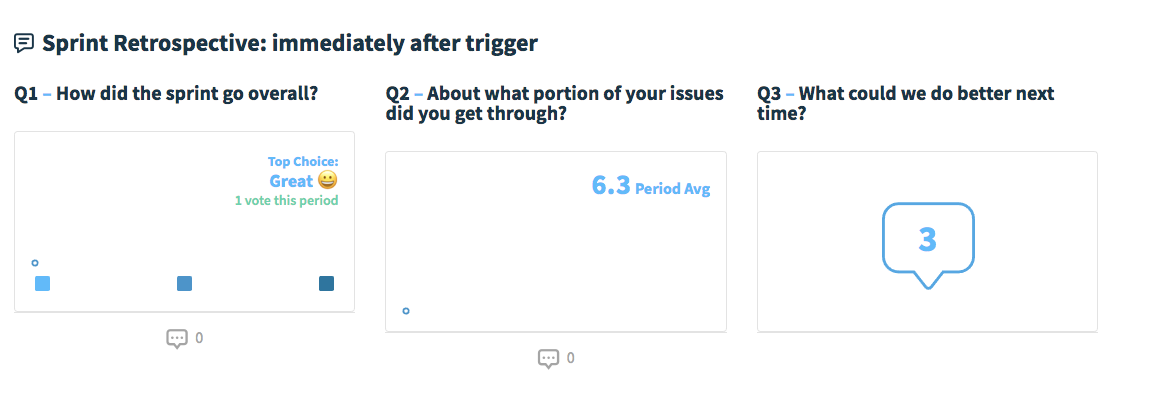 Sprint Retrospective: immediately after trigger

Q1 – How did the sprint go overall?

Top Choice:
Great 😀
1 vote this period

0

Q2 – About what portion of your issues did you get through?

6.3 Period Avg

0

Q3 – What could we do better next time?

3